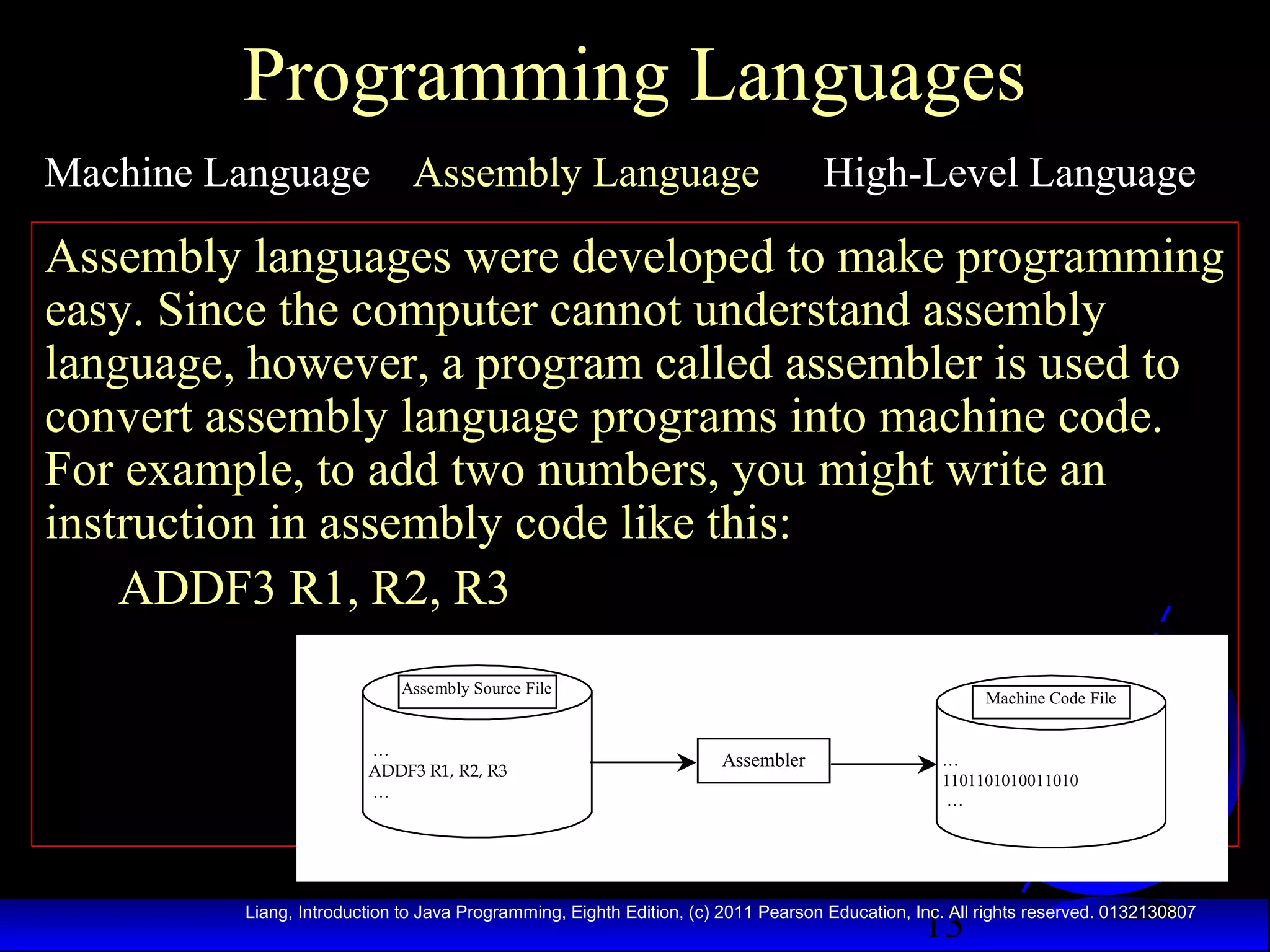 Programming Languages

Machine Language Assembly Language High-Level Language

Assembly languages were developed to make programming easy. Since the computer cannot understand assembly language, however, a program called assembler is used to convert assembly language programs into machine code. For example, to add two numbers, you might write an instruction in assembly code like this:

ADDF3 R1, R2, R3

Assembly Source File

…
ADDF3 R1, R2, R3
…

Assembler

Machine Code File

…
1101101010011010
…

Liang, Introduction to Java Programming, Eighth Edition, (c) 2011 Pearson Education, Inc. All rights reserved. 0132130807

13